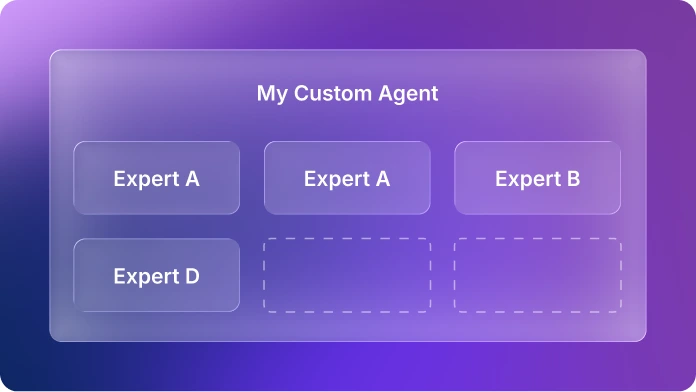 My Custom Agent

Expert A

Expert A

Expert B

Expert D